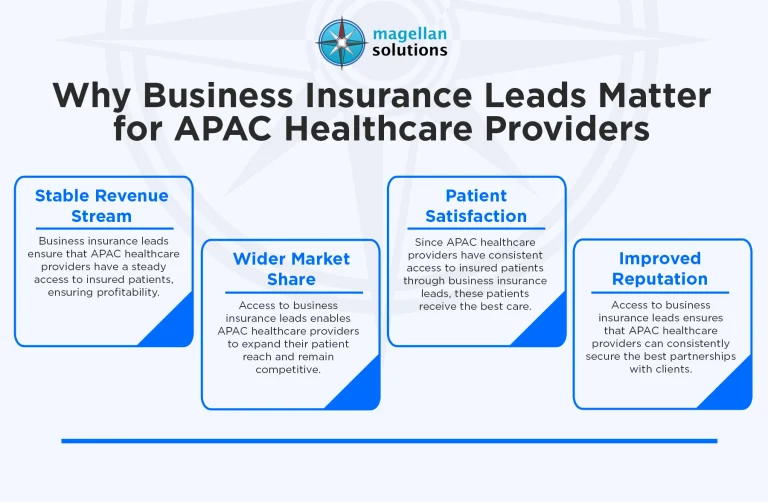 magellan solutions

Why Business Insurance Leads Matter for APAC Healthcare Providers

Stable Revenue Stream

Business insurance leads ensure that APAC healthcare providers have a steady access to insured patients, ensuring profitability.

Wider Market Share

Access to business insurance leads enables APAC healthcare providers to expand their patient reach and remain competitive.

Patient Satisfaction

Since APAC healthcare providers have consistent access to insured patients through business insurance leads, these patients receive the best care.

Improved Reputation

Access to business insurance leads ensures that APAC healthcare providers can consistently secure the best partnerships with clients.